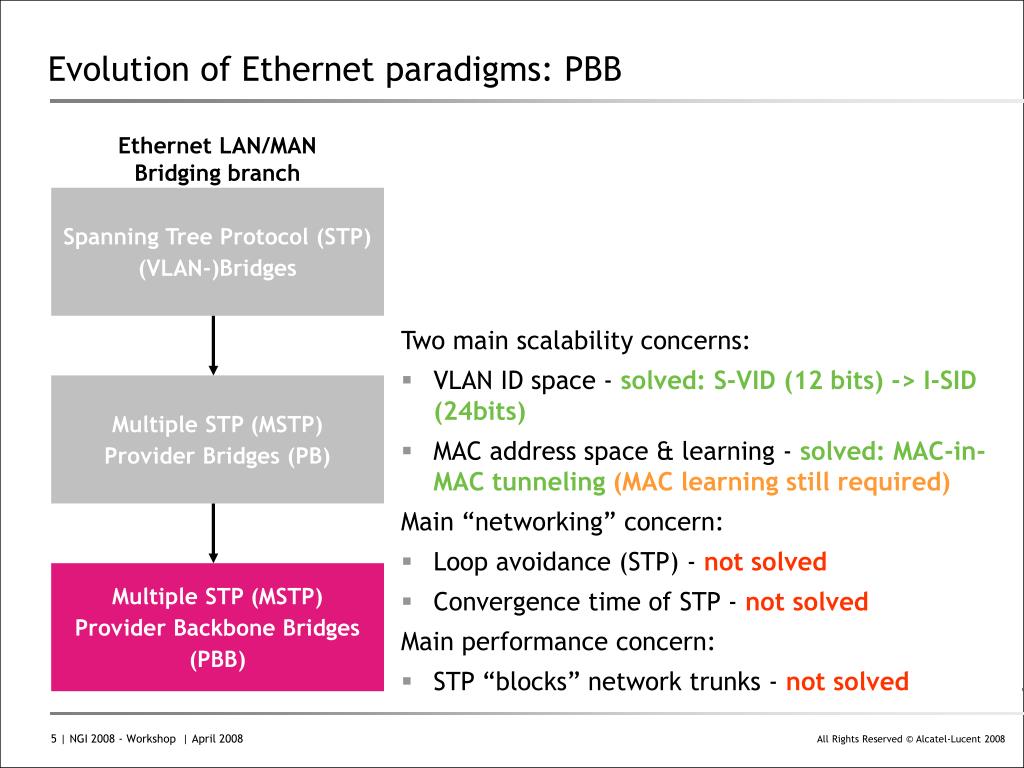 Evolution of Ethernet paradigms: PBB

Ethernet LAN/MAN Bridging branch

Spanning Tree Protocol (STP) (VLAN-)Bridges

Multiple STP (MSTP) Provider Bridges (PB)

Multiple STP (MSTP) Provider Backbone Bridges (PBB)

Two main scalability concerns:
▪ VLAN ID space - solved: S-VID (12 bits) -> I-SID (24bits)
▪ MAC address space & learning - solved: MAC-in-MAC tunneling (MAC learning still required)

Main “networking” concern:
▪ Loop avoidance (STP) - not solved
▪ Convergence time of STP - not solved

Main performance concern:
▪ STP “blocks” network trunks - not solved

5 | NGI 2008 - Workshop | April 2008

All Rights Reserved © Alcatel-Lucent 2008